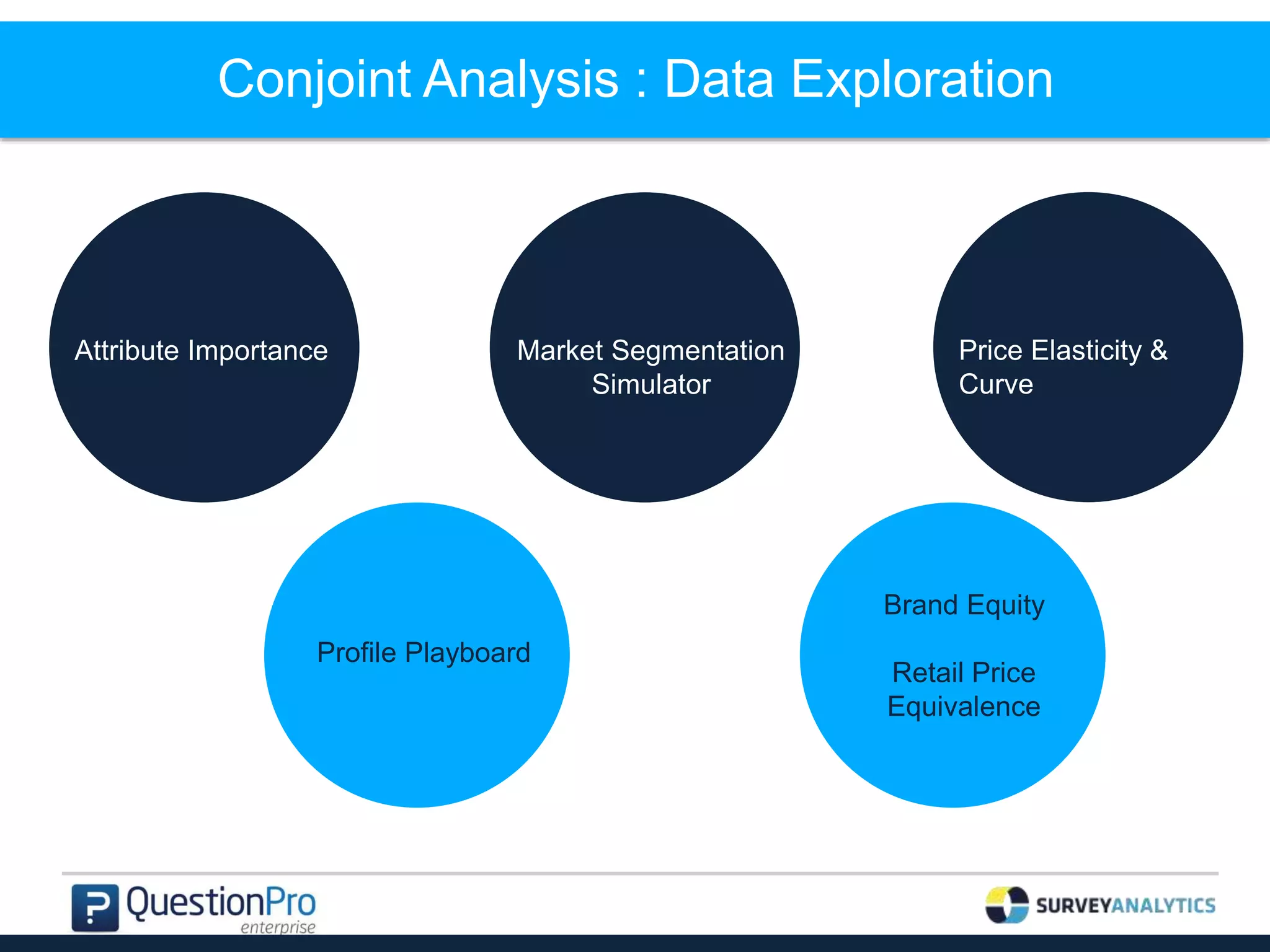 Conjoint Analysis : Data Exploration

Attribute Importance

Market Segmentation Simulator

Price Elasticity & Curve

Profile Playboard

Brand Equity

Retail Price Equivalence

QuestionPro enterprise

SURVEYANALYTICS